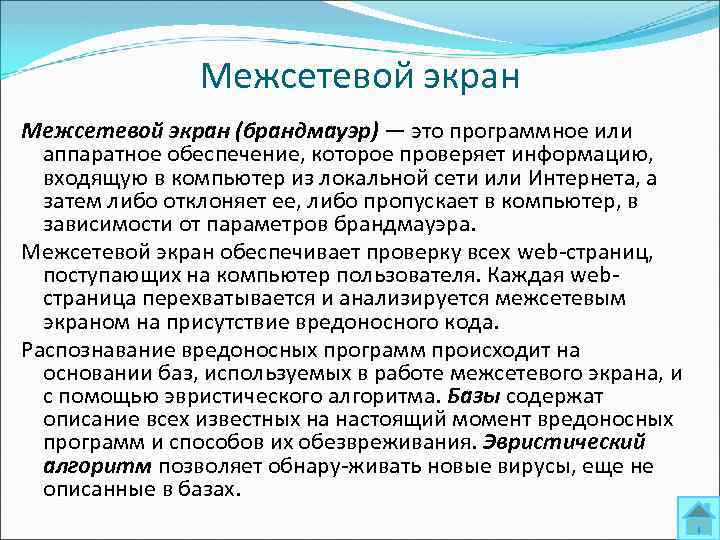 Межсетевой экран

Межсетевой экран (брандмауэр) — это программное или аппаратное обеспечение, которое проверяет информацию, входящую в компьютер из локальной сети или Интернета, а затем либо отклоняет ее, либо пропускает в компьютер, в зависимости от параметров брандмауэра.

Межсетевой экран обеспечивает проверку всех web-страниц, поступающих на компьютер пользователя. Каждая web-страница перехватывается и анализируется межсетевым экраном на присутствие вредоносного кода.

Распознавание вредоносных программ происходит на основании баз, используемых в работе межсетевого экрана, и с помощью эвристического алгоритма. Базы содержат описание всех известных на настоящий момент вредоносных программ и способов их обезвреживания. Эвристический алгоритм позволяет обнару-живать новые вирусы, еще не описанные в базах.